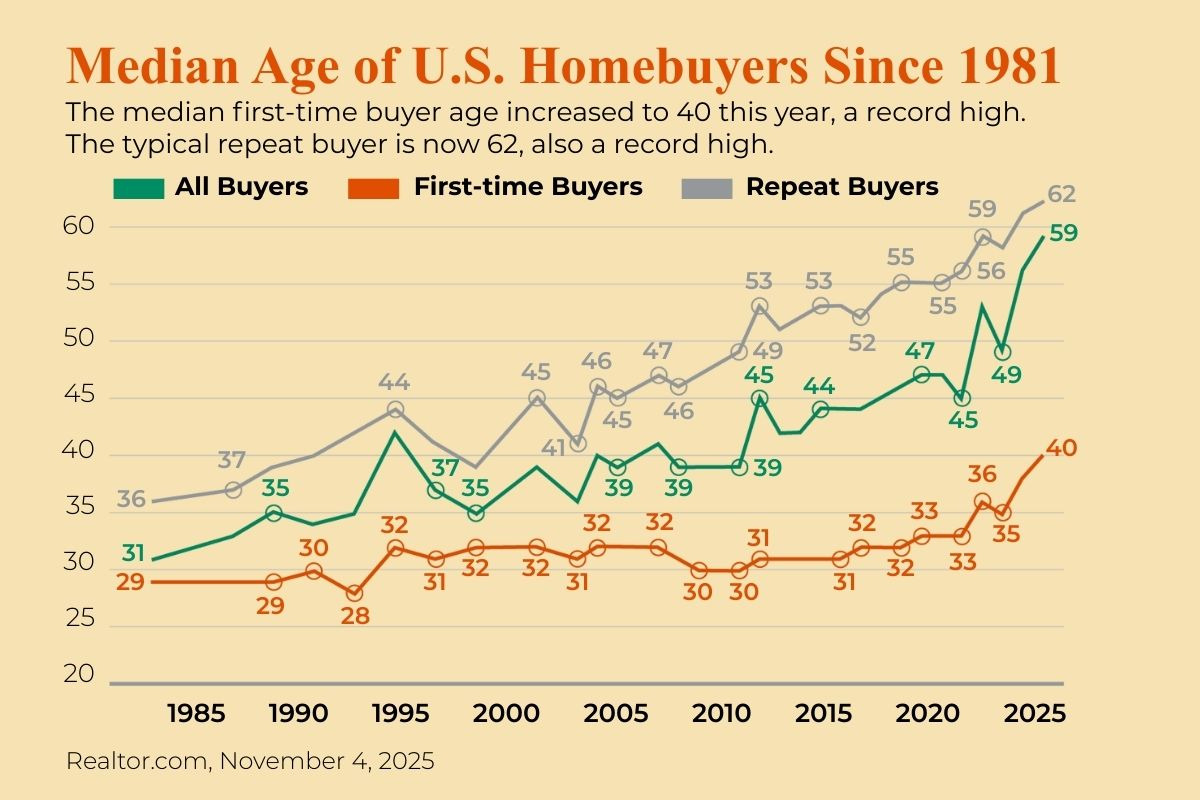 Median Age of U.S. Homebuyers Since 1981
The median first-time buyer age increased to 40 this year, a record high. The typical repeat buyer is now 62, also a record high.

All Buyers
First-time Buyers
Repeat Buyers

60
55
50
45
40
35
30
25
20

36 37 44 45 41 46 45 47 46 49 53 53 52 55 55 56 59 62

31 35 37 35 39 39 39 45 44 47 45 49 59

29 29 30 28 32 31 32 32 31 32 32 30 30 31 31 32 32 33 33 36 35 40

1985
1990
1995
2000
2005
2010
2015
2020
2025

Realtor.com, November 4, 2025